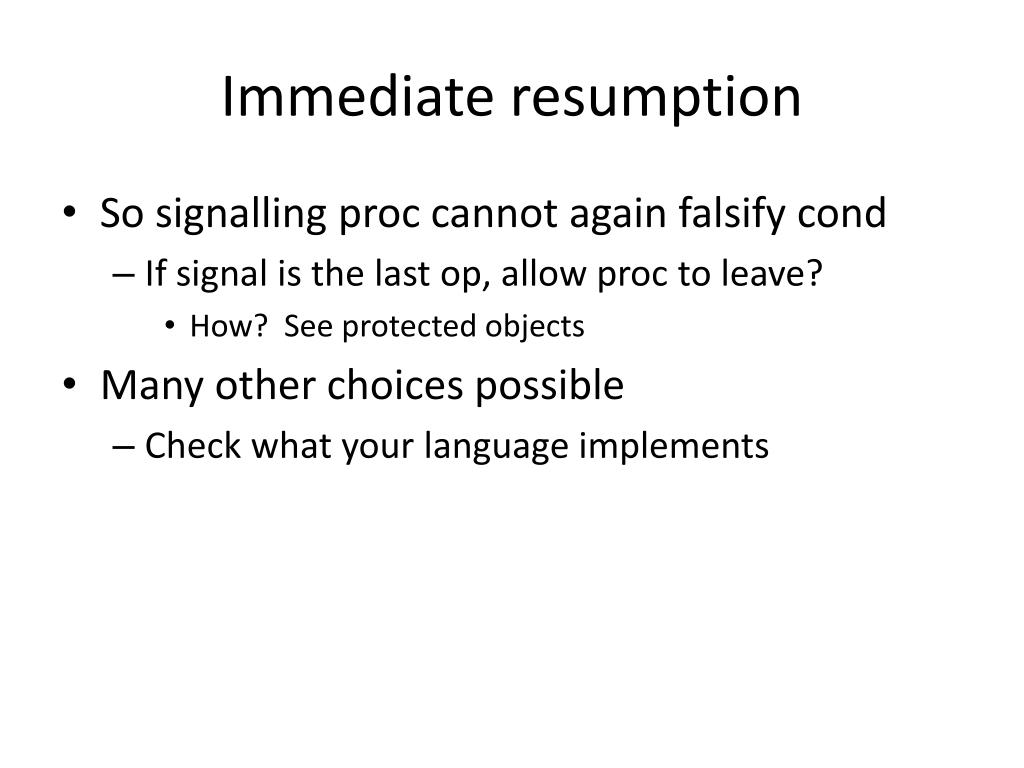 Immediate resumption

• So signalling proc cannot again falsify cond
– If signal is the last op, allow proc to leave?
• How? See protected objects
• Many other choices possible
– Check what your language implements